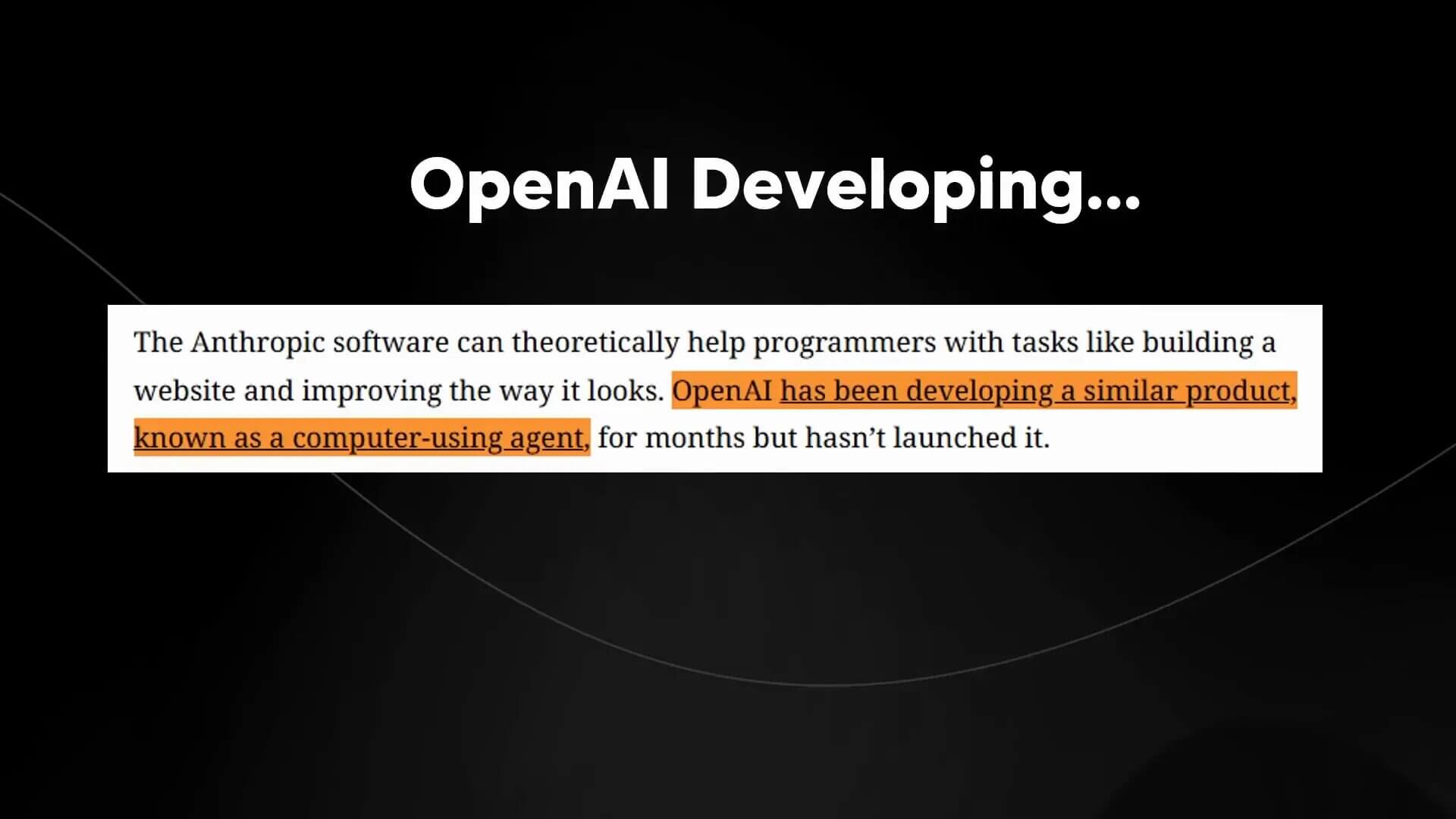 OpenAI Developing...

The Anthropic software can theoretically help programmers with tasks like building a website and improving the way it looks. OpenAI has been developing a similar product, known as a computer-using agent, for months but hasn't launched it.